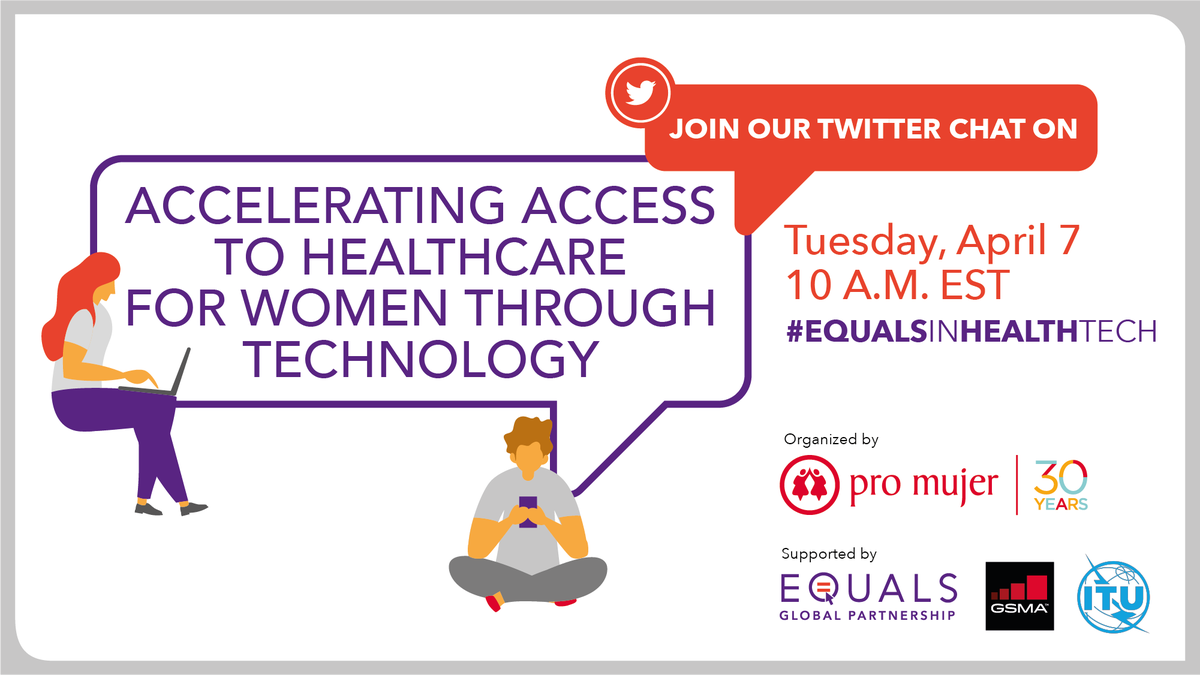 JOIN OUR TWITTER CHAT ON

ACCELERATING ACCESS TO HEALTHCARE FOR WOMEN THROUGH TECHNOLOGY

Tuesday, April 7
10 A.M. EST
#EQUALSINHEALTHTECH

Organized by
pro mujer | 30 YEARS

Supported by
EQUALS GLOBAL PARTNERSHIP
GSMA
ITU